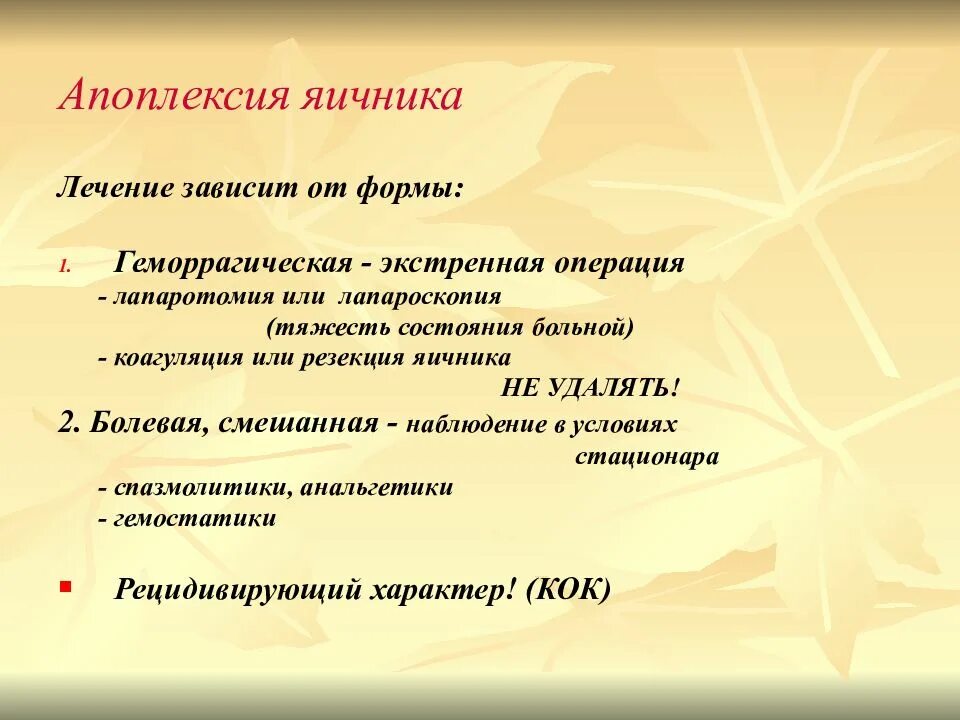 Апоплексия яичника

Лечение зависит от формы:

1. Геморрагическая - экстренная операция
- лапаротомия или лапароскопия
(тяжесть состояния больной)
- коагуляция или резекция яичника
НЕ УДАЛЯТЬ!

2. Болевая, смешанная - наблюдение в условиях стационара
- спазмолитики, анальгетики
- гемостатики

Рецидивирующий характер! (КОК)